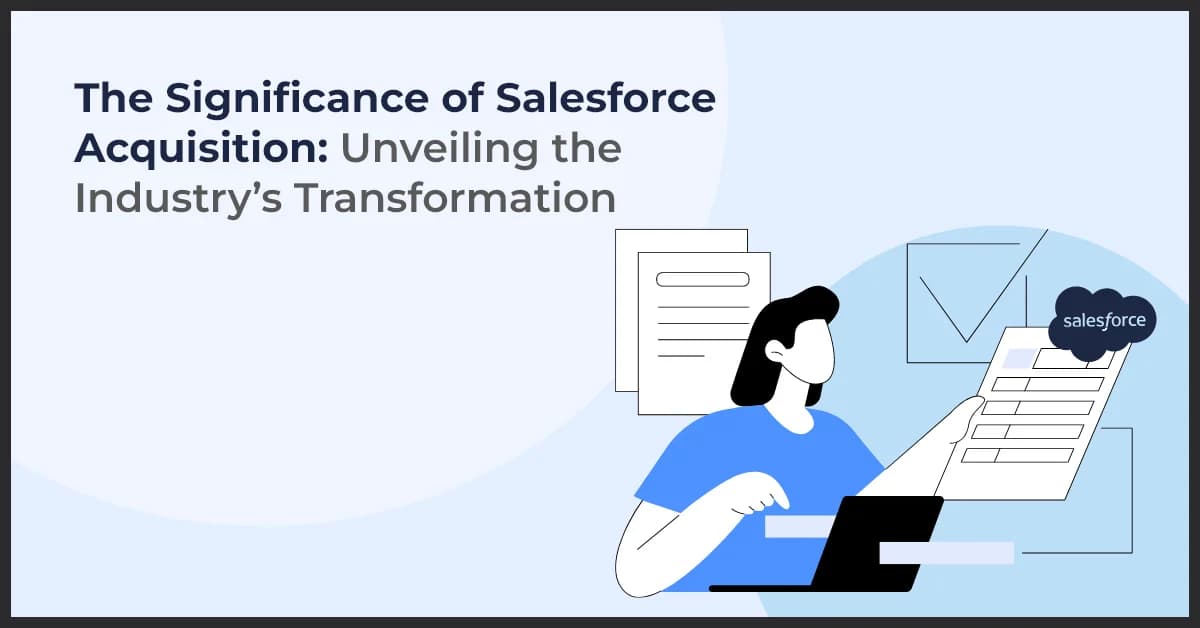 The Significance of Salesforce Acquisition: Unveiling the Industry's Transformation

salesforce